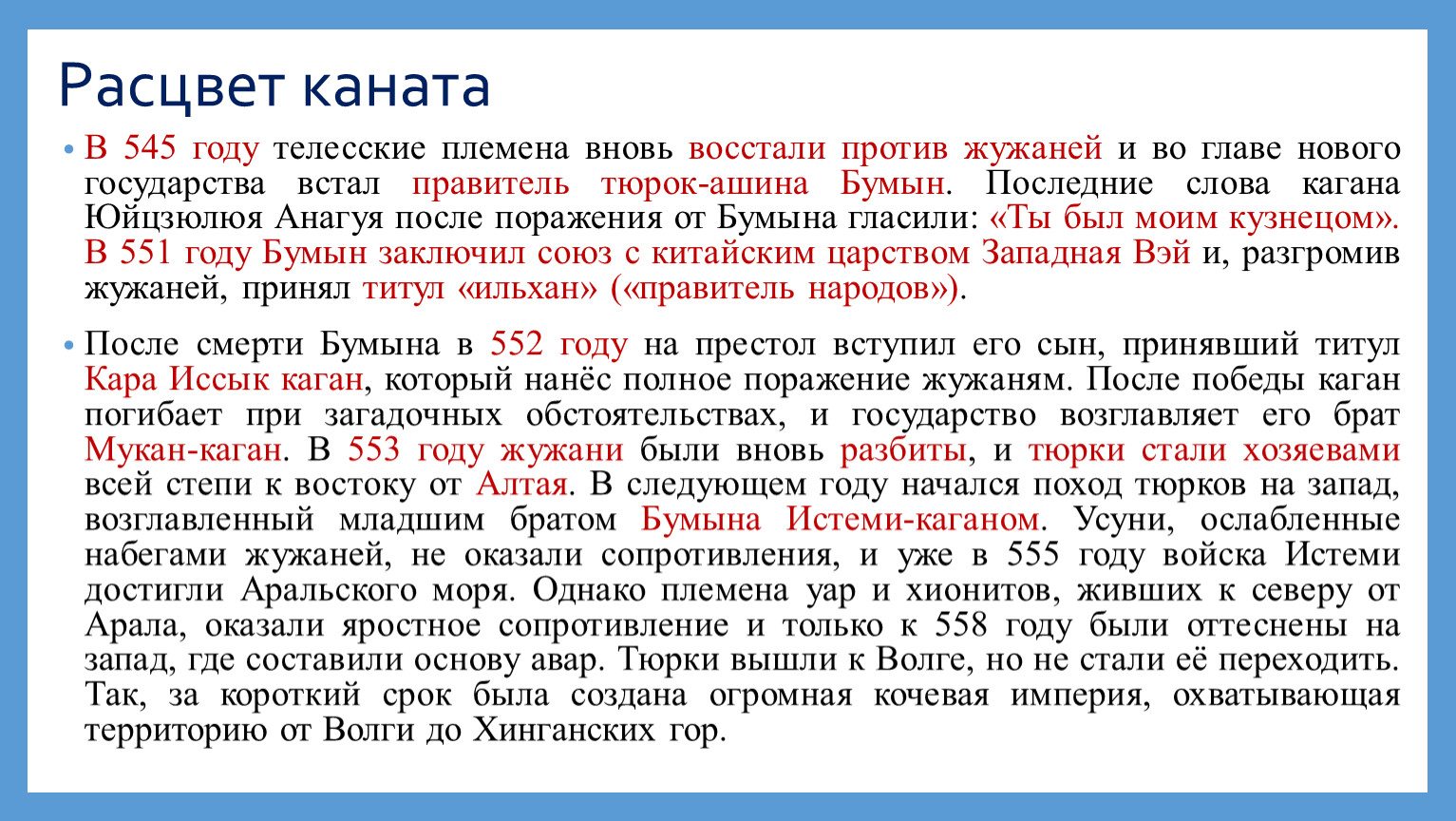 Расцвет каната

• В 545 году телесские племена вновь восстали против жужаней и во главе нового государства встал правитель тюрок-ашина Бумын. Последние слова кагана Юйцзюлюя Анагуя после поражения от Бумына гласили: «Ты был моим кузнецом». В 551 году Бумын заключил союз с китайским царством Западная Вэй и, разгромив жужаней, принял титул «ильхан» («правитель народов»).

• После смерти Бумына в 552 году на престол вступил его сын, принявший титул Кара Иссык каган, который нанёс полное поражение жужаням. После победы каган погибает при загадочных обстоятельствах, и государство возглавляет его брат Мукан-каган. В 553 году жужани были вновь разбиты, и тюрки стали хозяевами всей степи к востоку от Алтая. В следующем году начался поход тюрков на запад, возглавленный младшим братом Бумына Истеми-каганом. Усуни, ослабленные набегами жужаней, не оказали сопротивления, и уже в 555 году войска Истеми достигли Аральского моря. Однако племена уар и хионитов, живших к северу от Арала, оказали яростное сопротивление и только к 558 году были оттеснены на запад, где составили основу авар. Тюрки вышли к Волге, но не стали её переходить. Так, за короткий срок была создана огромная кочевая империя, охватывающая территорию от Волги до Хинганских гор.